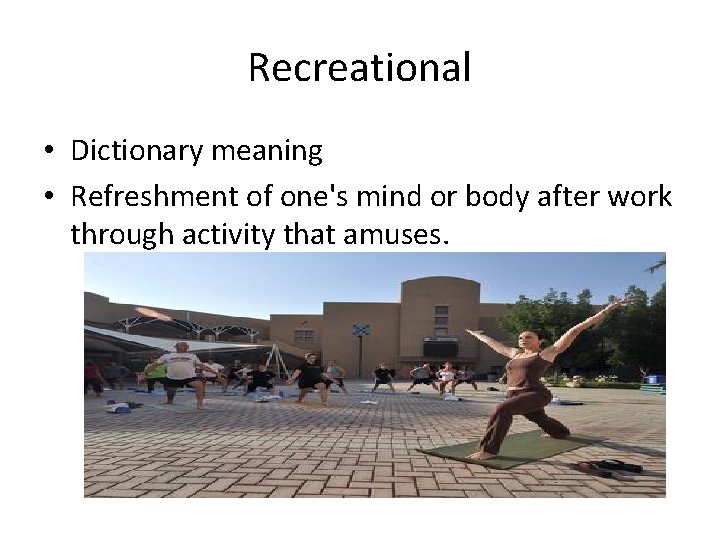 Recreational

• Dictionary meaning
• Refreshment of one's mind or body after work through activity that amuses.